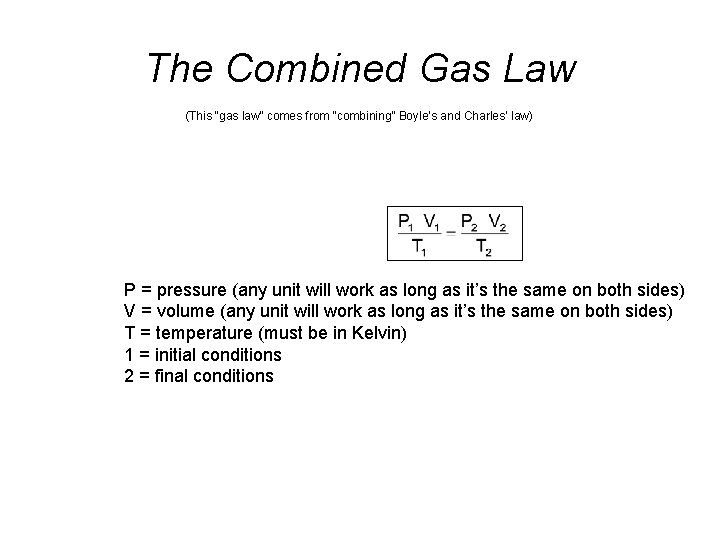 The Combined Gas Law

(This "gas law" comes from "combining" Boyle's and Charles' law)

$\frac{P_1 V_1}{T_1} = \frac{P_2 V_2}{T_2}$

P = pressure (any unit will work as long as it's the same on both sides)
V = volume (any unit will work as long as it's the same on both sides)
T = temperature (must be in Kelvin)
1 = initial conditions
2 = final conditions